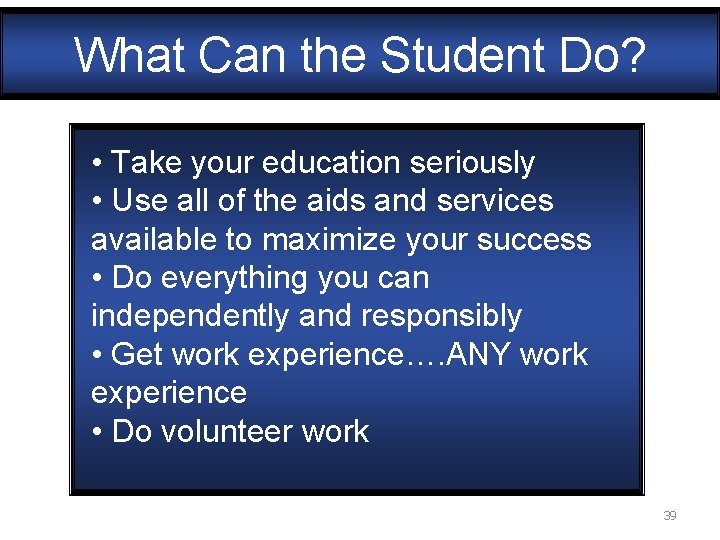 What Can the Student Do?

• Take your education seriously
• Use all of the aids and services available to maximize your success
• Do everything you can independently and responsibly
• Get work experience….ANY work experience
• Do volunteer work

39